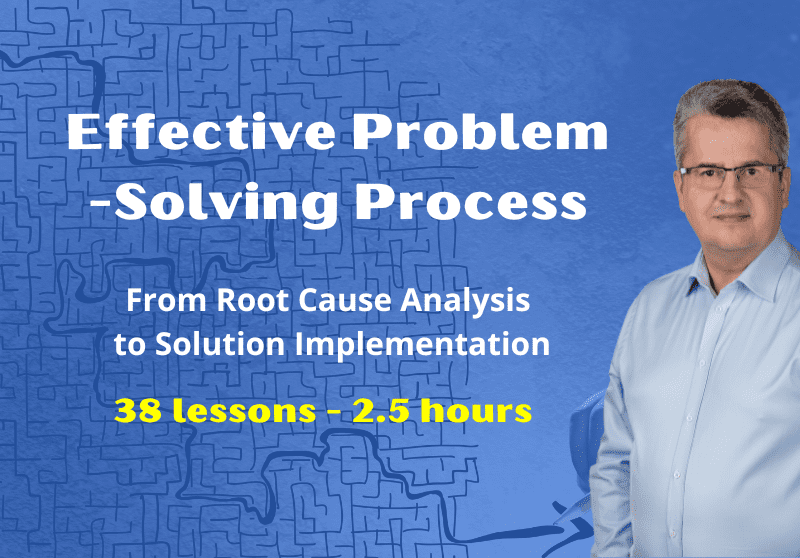 Effective Problem -Solving Process

From Root Cause Analysis to Solution Implementation

38 lessons - 2.5 hours